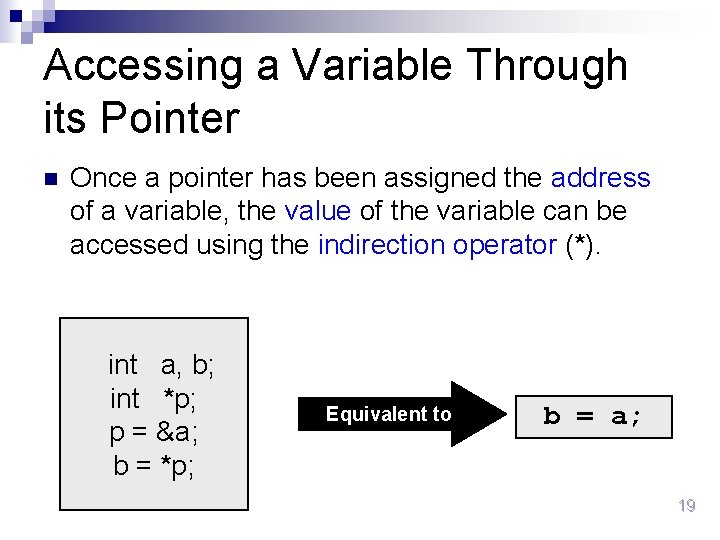 Accessing a Variable Through its Pointer

Once a pointer has been assigned the address of a variable, the value of the variable can be accessed using the indirection operator (*).

int a, b;
int *p;
p = &a;
b = *p;

Equivalent to

b = a;

19